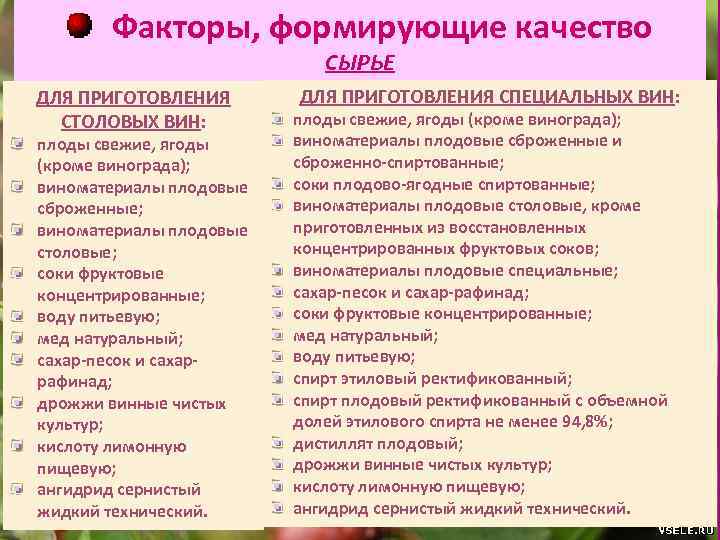 Факторы, формирующие качество

СЫРЬЕ

ДЛЯ ПРИГОТОВЛЕНИЯ СТОЛОВЫХ ВИН:
плоды свежие, ягоды (кроме винограда);
виноматериалы плодовые сброженные;
виноматериалы плодовые столовые;
соки фруктовые концентрированные;
воду питьевую;
мед натуральный;
сахар-песок и сахар-рафинад;
дрожжи винные чистых культур;
кислоту лимонную пищевую;
ангидрид сернистый жидкий технический.

ДЛЯ ПРИГОТОВЛЕНИЯ СПЕЦИАЛЬНЫХ ВИН:
плоды свежие, ягоды (кроме винограда);
виноматериалы плодовые сброженные и сброженно-спиртованные;
соки плодово-ягодные спиртованные;
виноматериалы плодовые столовые, кроме приготовленных из восстановленных концентрированных фруктовых соков;
виноматериалы плодовые специальные;
сахар-песок и сахар-рафинад;
соки фруктовые концентрированные;
мед натуральный;
воду питьевую;
спирт этиловый ректификованный;
спирт плодовый ректификованный с объемной долей этилового спирта не менее 94,8%;
дистиллят плодовый;
дрожжи винные чистых культур;
кислоту лимонную пищевую;
ангидрид сернистый жидкий технический.

VSELE.RU